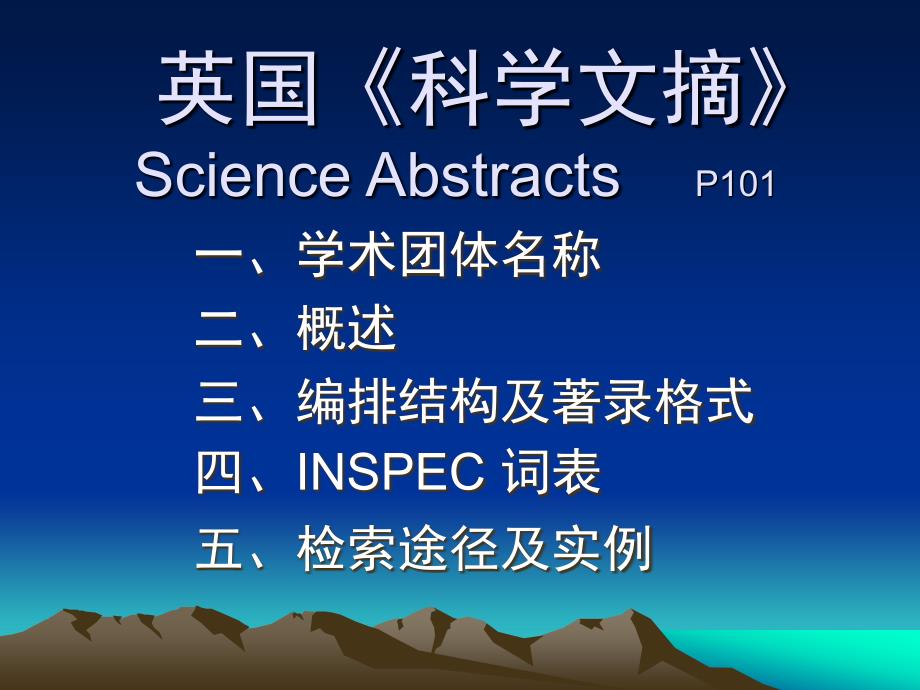 英国《科学文摘》

Science Abstracts P101

一、学术团体名称

二、概述

三、编排结构及著录格式

四、INSPEC 词表

五、检索途径及实例